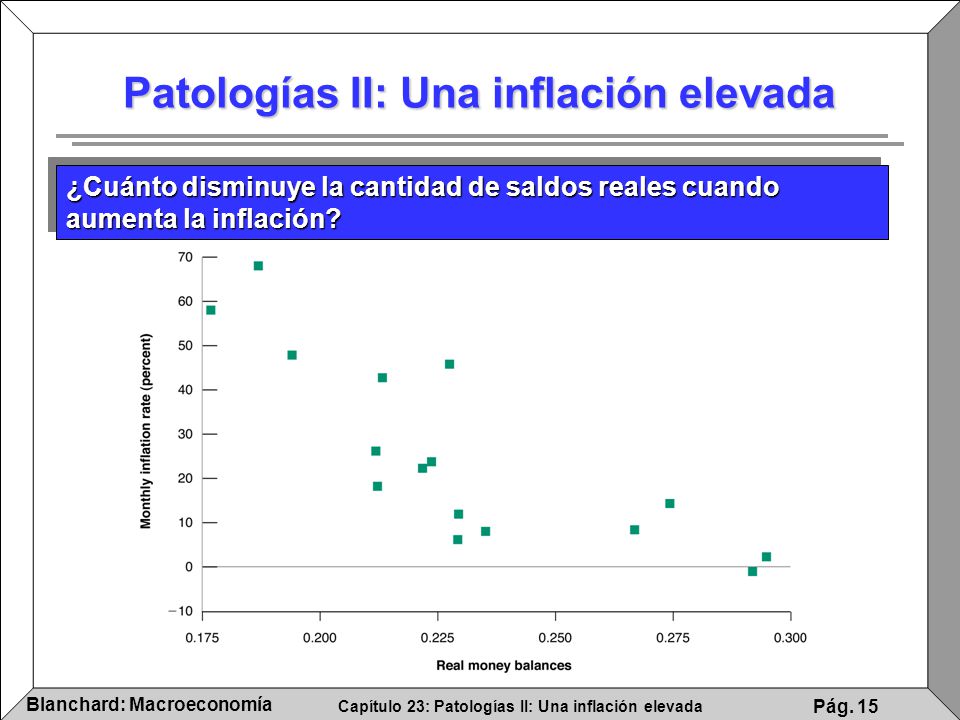 Patologías II: Una inflación elevada

¿Cuánto disminuye la cantidad de saldos reales cuando aumenta la inflación?

Monthly inflation rate (percent)

70
60
50
40
30
20
10
0
−10

0.175 0.200 0.225 0.250 0.275 0.300

Real money balances

Blanchard: Macroeconomía
Capítulo 23: Patologías II: Una inflación elevada
Pág. 15